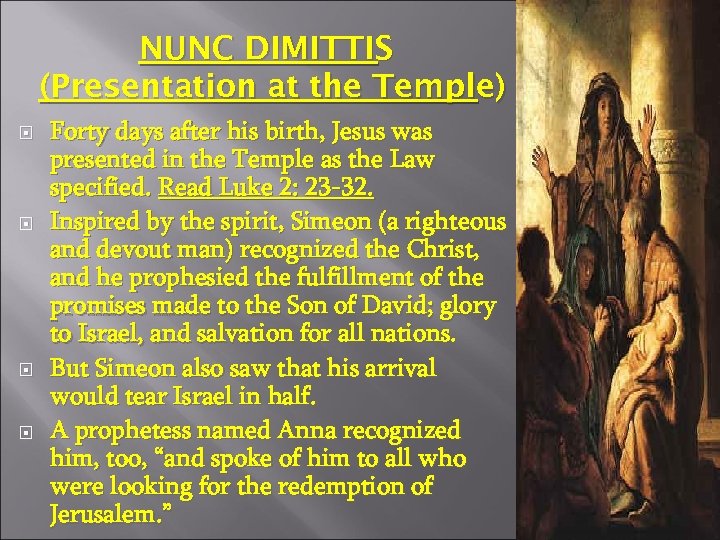 NUNC DIMITTIS
(Presentation at the Temple)

Forty days after his birth, Jesus was presented in the Temple as the Law specified. Read Luke 2: 23-32.

Inspired by the spirit, Simeon (a righteous and devout man) recognized the Christ, and he prophesied the fulfillment of the promises made to the Son of David; glory to Israel, and salvation for all nations.

But Simeon also saw that his arrival would tear Israel in half.

A prophetess named Anna recognized him, too, “and spoke of him to all who were looking for the redemption of Jerusalem.”